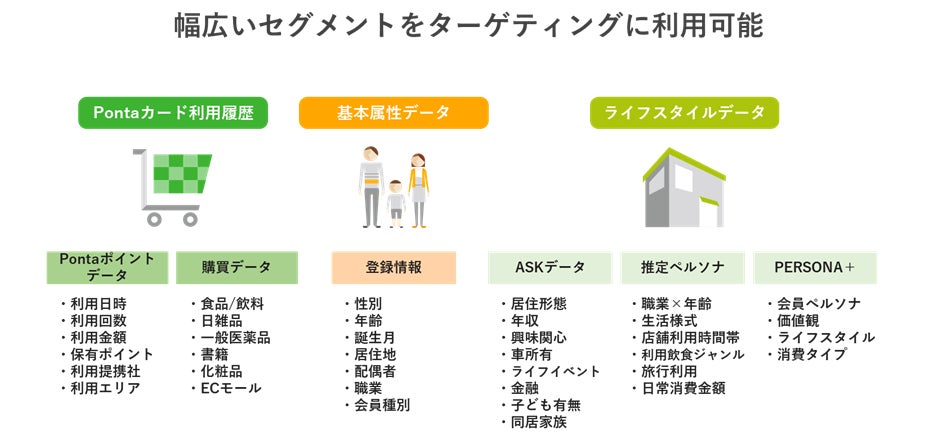 幅広いセグメントをターゲティングに利用可能

Pontaカード利用履歴

基本属性データ

ライフスタイルデータ

Pontaポイントデータ

・利用日時
・利用回数
・利用金額
・保有ポイント
・利用提携社
・利用エリア

購買データ

・食品/飲料
・日雑品
・一般医薬品
・書籍
・化粧品
・ECモール

登録情報

・性別
・年齢
・誕生月
・居住地
・配偶者
・職業
・会員種別

ASKデータ

・居住形態
・年収
・興味関心
・車所有
・ライフイベント
・金融
・子ども有無
・同居家族

推定ペルソナ

・職業×年齢
・生活様式
・店舗利用時間帯
・利用飲食ジャンル
・旅行利用
・日常消費金額

PERSONA＋

・会員ペルソナ
・価値観
・ライフスタイル
・消費タイプ